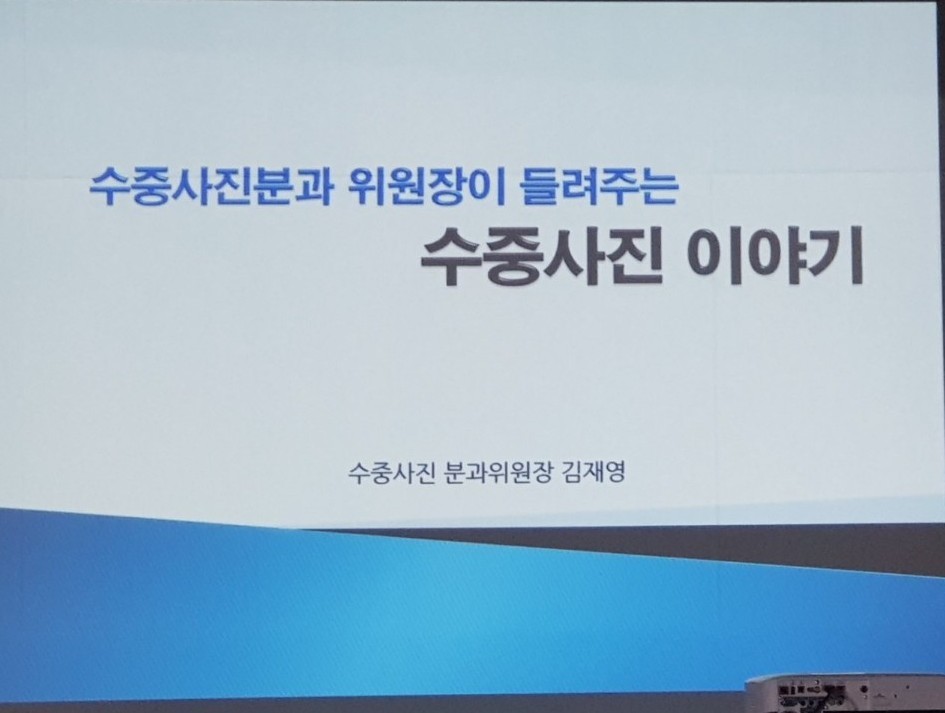 수중사진분과 위원장이 들려주는

수중사진 이야기

수중사진 분과위원장 김재영